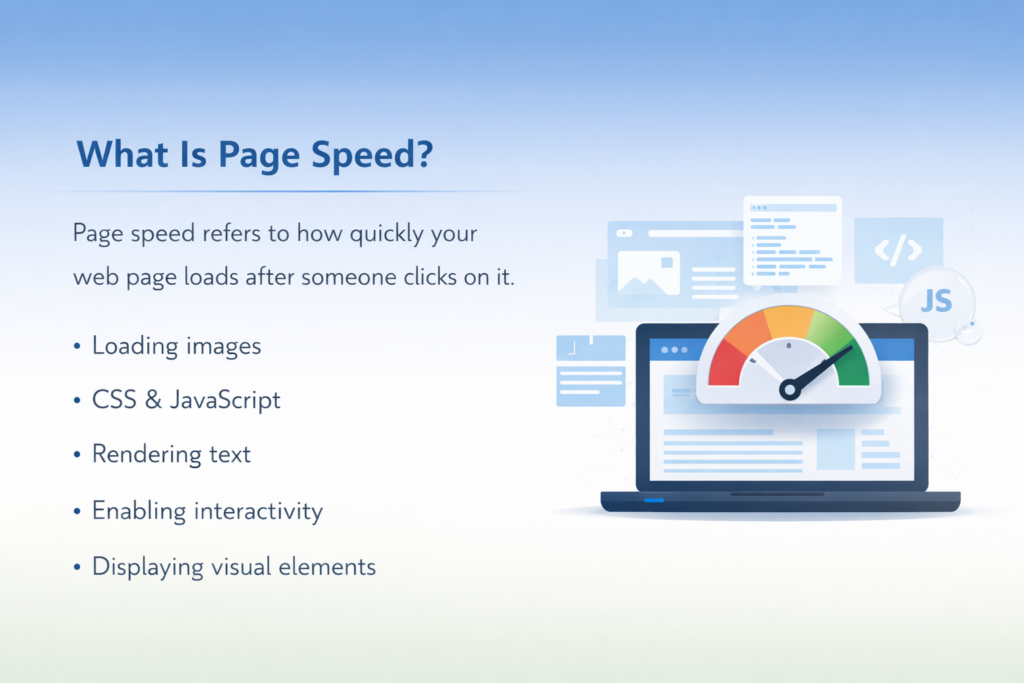 What Is Page Speed?

Page speed refers to how quickly your web page loads after someone clicks on it.

• Loading images
• CSS & JavaScript
• Rendering text
• Enabling interactivity
• Displaying visual elements

</>

JS